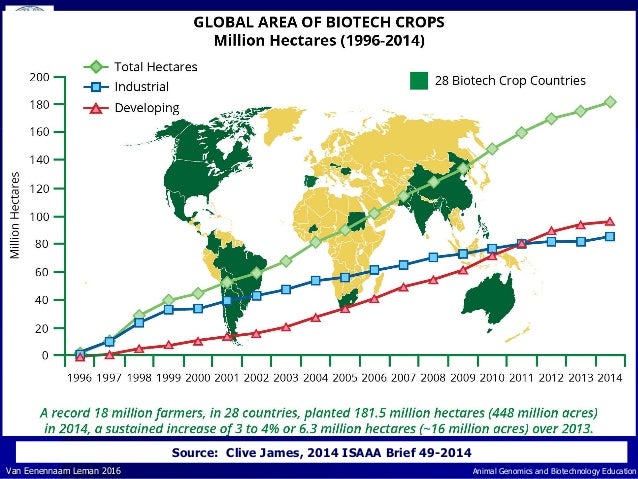 GLOBAL AREA OF BIOTECH CROPS
Million Hectares (1996-2014)

Total Hectares
Industrial
Developing

28 Biotech Crop Countries

Million Hectares

200
180
160
140
120
100
80
60
40
20
0

1996 1997 1998 1999 2000 2001 2002 2003 2004 2005 2006 2007 2008 2009 2010 2011 2012 2013 2014

A record 18 million farmers, in 28 countries, planted 181.5 million hectares (448 million acres) in 2014, a sustained increase of 3 to 4% or 6.3 million hectares (~16 million acres) over 2013.

Source: Clive James, 2014 ISAAA Brief 49-2014

Van Eenennaam Leman 2016

Animal Genomics and Biotechnology Education